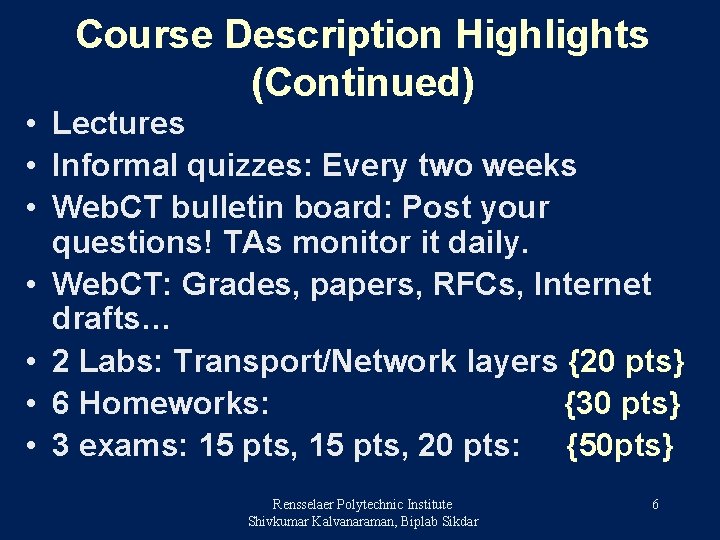 Course Description Highlights (Continued)

• Lectures
• Informal quizzes: Every two weeks
• WebCT bulletin board: Post your questions! TAs monitor it daily.
• WebCT: Grades, papers, RFCs, Internet drafts…
• 2 Labs: Transport/Network layers {20 pts}
• 6 Homeworks: {30 pts}
• 3 exams: 15 pts, 15 pts, 20 pts: {50pts}

Rensselaer Polytechnic Institute
Shivkumar Kalvanaraman, Biplab Sikdar

6